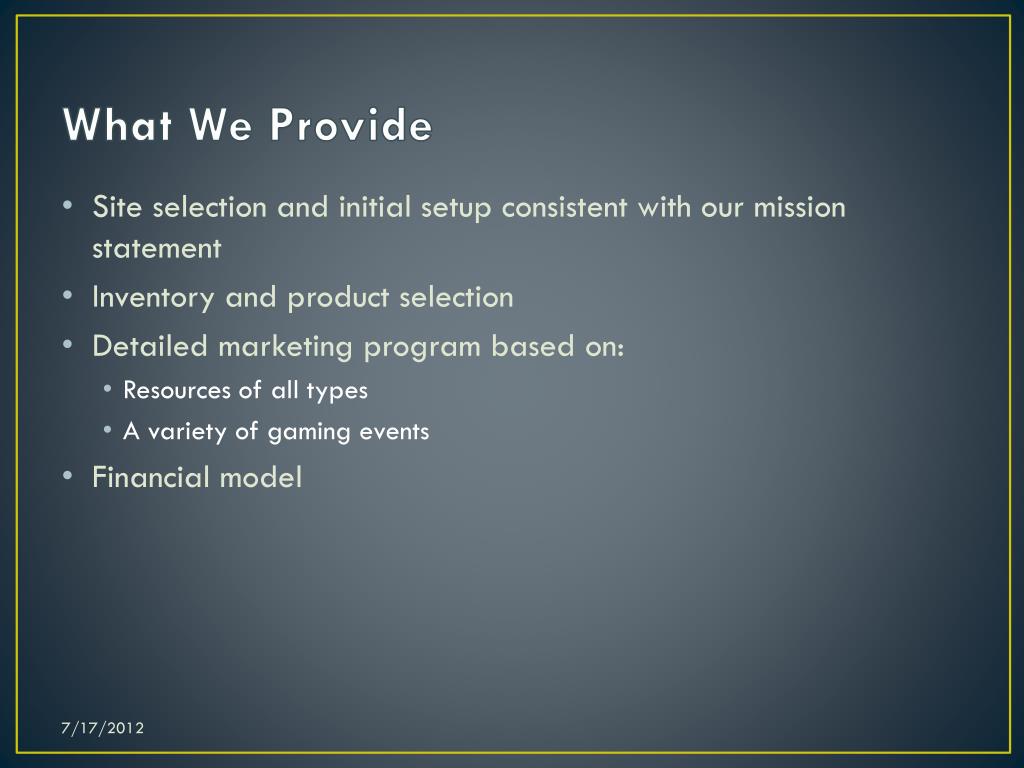 What We Provide

• Site selection and initial setup consistent with our mission statement
• Inventory and product selection
• Detailed marketing program based on:
  • Resources of all types
  • A variety of gaming events
• Financial model

7/17/2012